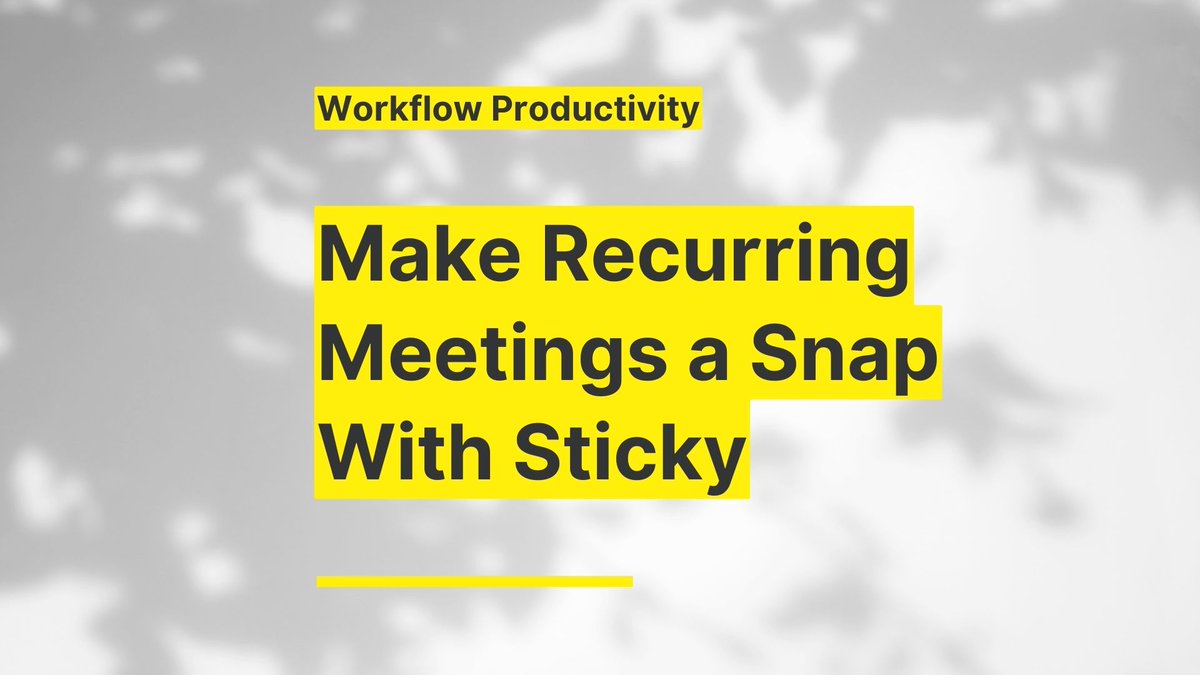 Workflow Productivity

Make Recurring Meetings a Snap With Sticky